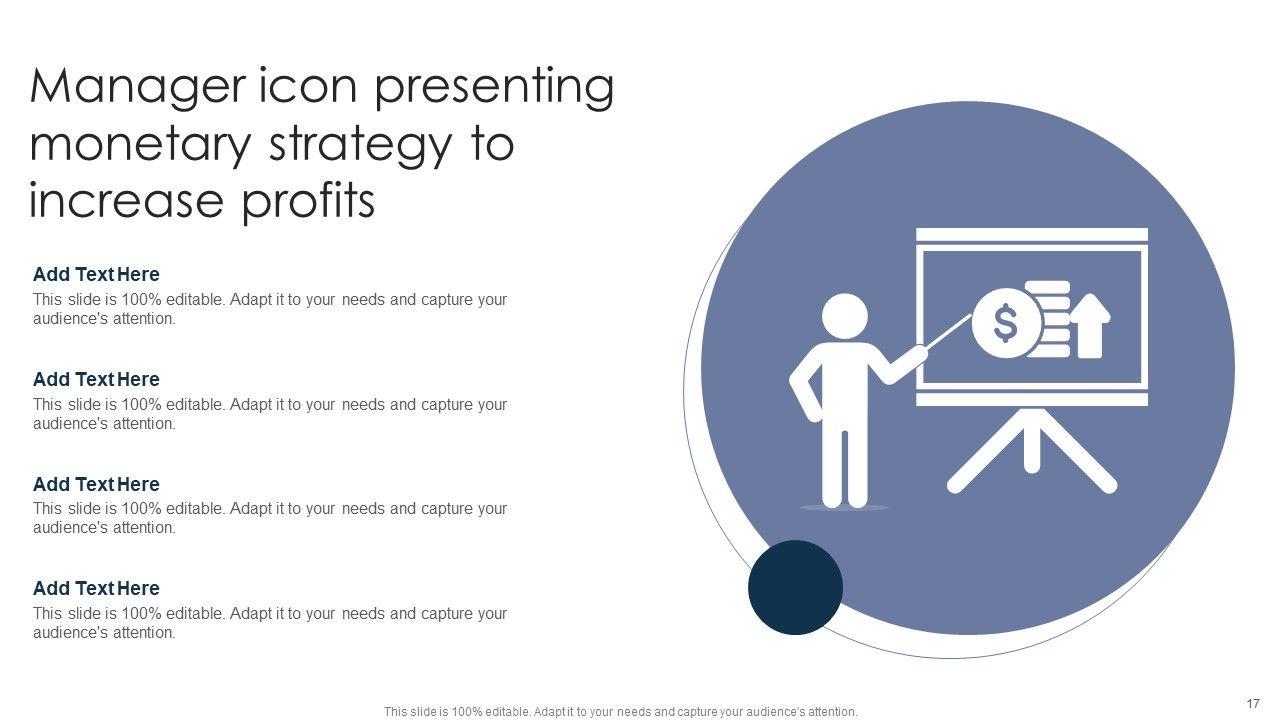 Manager icon presenting monetary strategy to increase profits

Add Text Here
This slide is 100% editable. Adapt it to your needs and capture your audience's attention.

Add Text Here
This slide is 100% editable. Adapt it to your needs and capture your audience's attention.

Add Text Here
This slide is 100% editable. Adapt it to your needs and capture your audience's attention.

Add Text Here
This slide is 100% editable. Adapt it to your needs and capture your audience's attention.

$

This slide is 100% editable. Adapt it to your needs and capture your audience's attention.

17